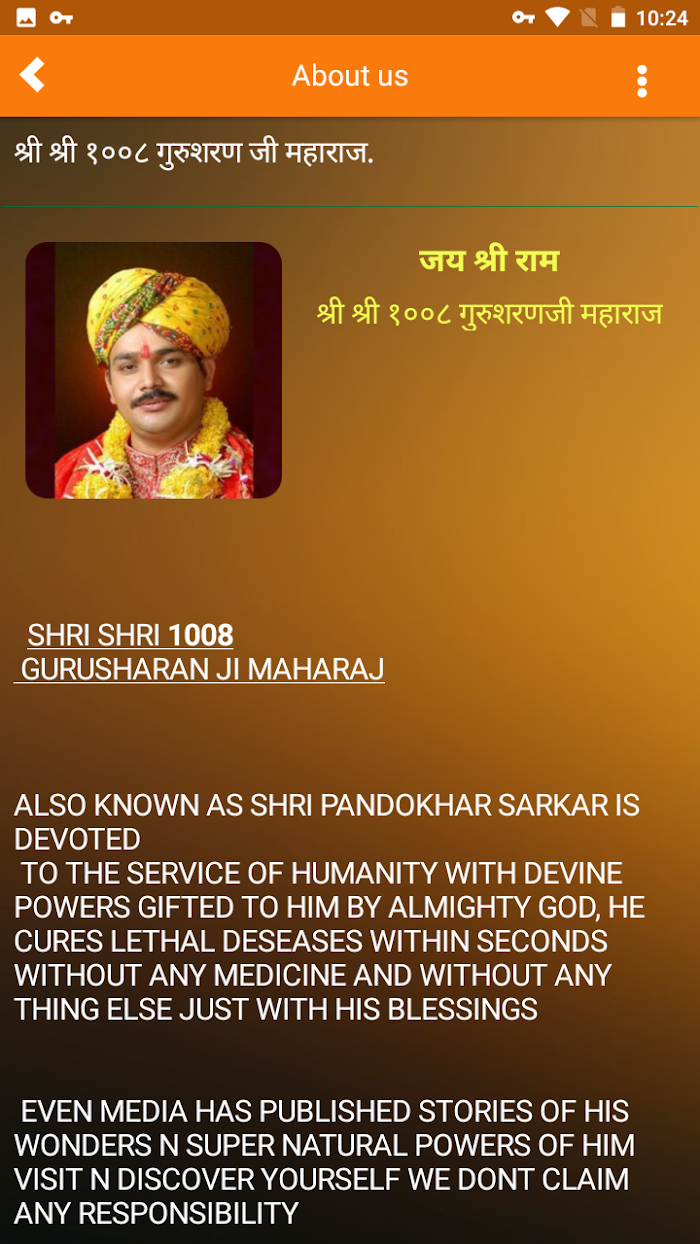 10:24

About us

श्री श्री १००८ गुरुशरण जी महाराज.

जय श्री राम

श्री श्री १००८ गुरुशरणजी महाराज

SHRI SHRI 1008
GURUSHARAN JI MAHARAJ

ALSO KNOWN AS SHRI PANDOKHAR SARKAR IS DEVOTED
TO THE SERVICE OF HUMANITY WITH DEVINE POWERS GIFTED TO HIM BY ALMIGHTY GOD, HE CURES LETHAL DESEASES WITHIN SECONDS WITHOUT ANY MEDICINE AND WITHOUT ANY THING ELSE JUST WITH HIS BLESSINGS

EVEN MEDIA HAS PUBLISHED STORIES OF HIS WONDERS N SUPER NATURAL POWERS OF HIM VISIT N DISCOVER YOURSELF WE DONT CLAIM ANY RESPONSIBILITY